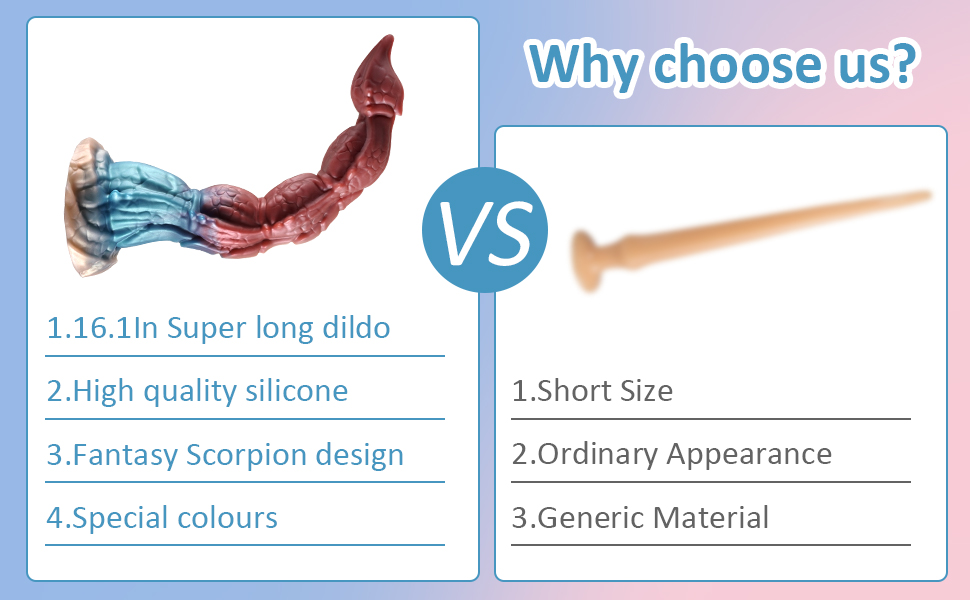 Why choose us?

VS

1.16.1In Super long dildo

2.High quality silicone

3.Fantasy Scorpion design

4.Special colours

1.Short Size

2.Ordinary Appearance

3.Generic Material